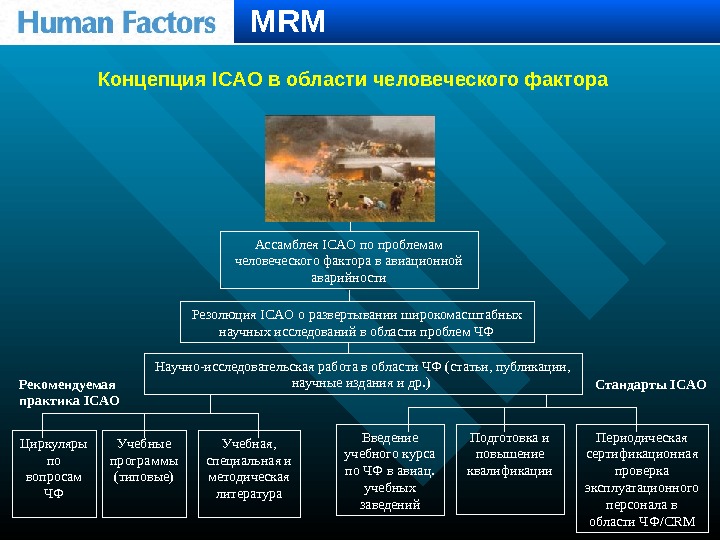 Human Factors MRM

Концепция ICAO в области человеческого фактора

Ассамблея ICAO по проблемам человеческого фактора в авиационной аварийности

Резолюция ICAO о развертывании широкомасштабных научных исследований в области проблем ЧФ

Научно-исследовательская работа в области ЧФ (статьи, публикации, научные издания и др.)

Рекомендуемая практика ICAO

Стандарты ICAO

Циркуляры по вопросам ЧФ

Учебные программы (типовые)

Учебная, специальная и методическая литература

Введение учебного курса по ЧФ в авиац. учебных заведений

Подготовка и повышение квалификации

Периодическая сертификационная проверка эксплуатационного персонала в области ЧФ/CRM